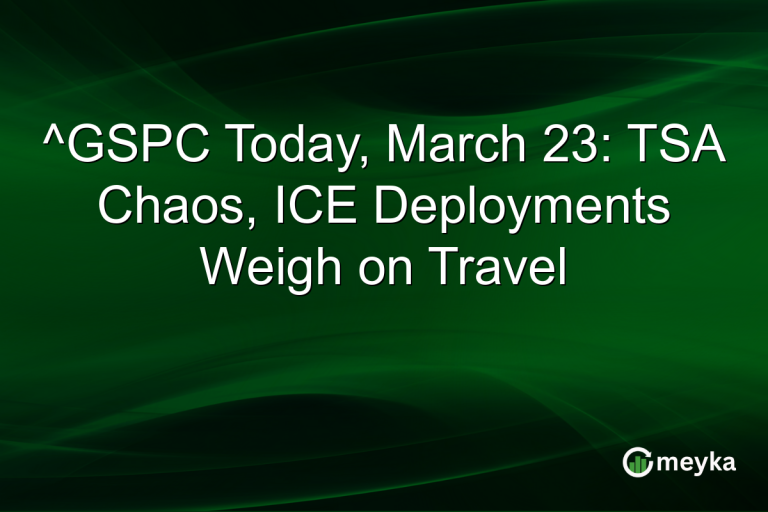 ^GSPC Today, March 23: TSA Chaos, ICE Deployments Weigh on Travel

meyka